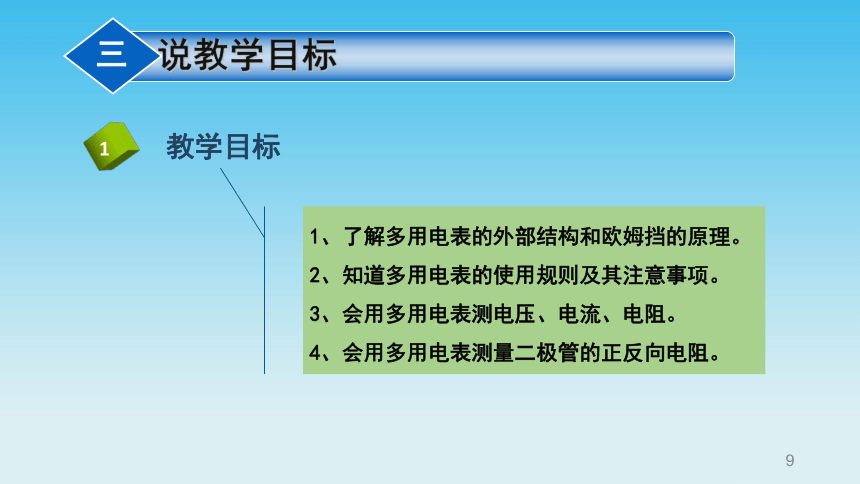 三 说教学目标

1 教学目标

1、了解多用电表的外部结构和欧姆挡的原理。

2、知道多用电表的使用规则及其注意事项。

3、会用多用电表测电压、电流、电阻。

4、会用多用电表测量二极管的正反向电阻。

9